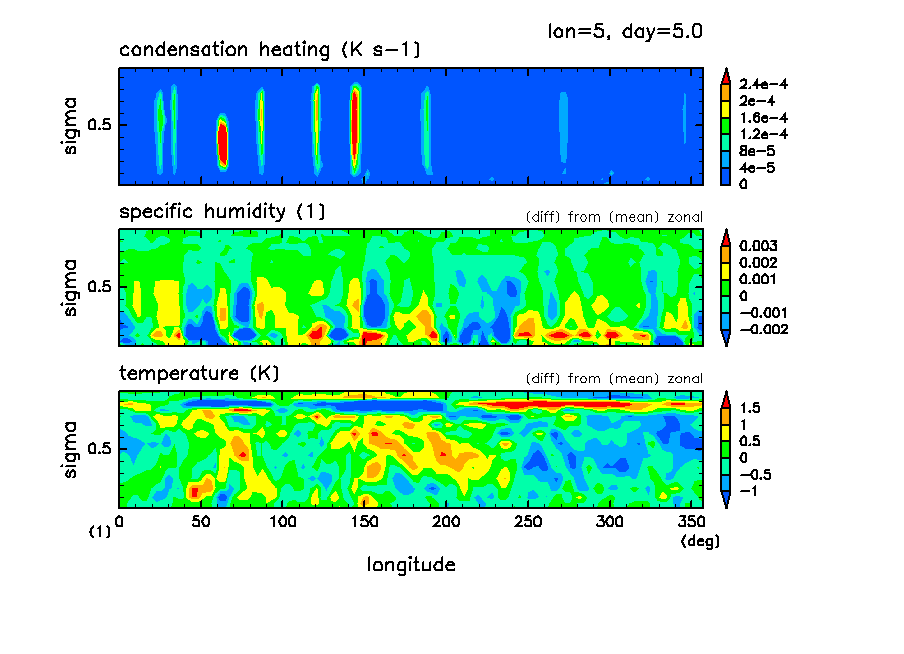 lon=5, day=5.0

condensation heating (K s−1)

sigma

0.5

2.4e−4
2e−4
1.6e−4
1.2e−4
8e−5
4e−5
0

specific humidity (1)

(diff) from (mean) zonal

sigma

0.5

0.003
0.002
0.001
0
−0.001
−0.002

temperature (K)

(diff) from (mean) zonal

sigma

0.5

1.5
1
0.5
0
−0.5
−1

(1) 0 50 100 150 200 250 300 350
(deg)

longitude